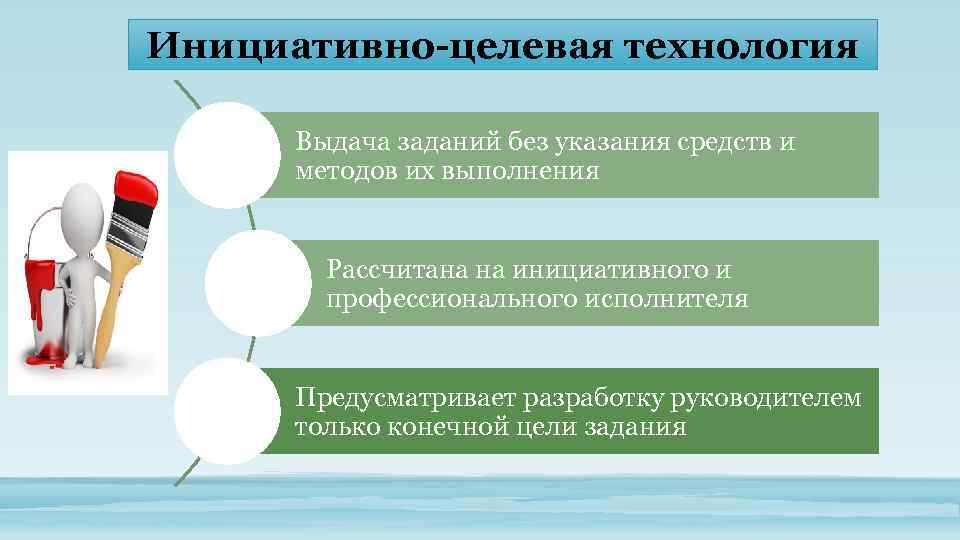 Инициативно-целевая технология

Выдача заданий без указания средств и методов их выполнения

Рассчитана на инициативного и профессионального исполнителя

Предусматривает разработку руководителем только конечной цели задания